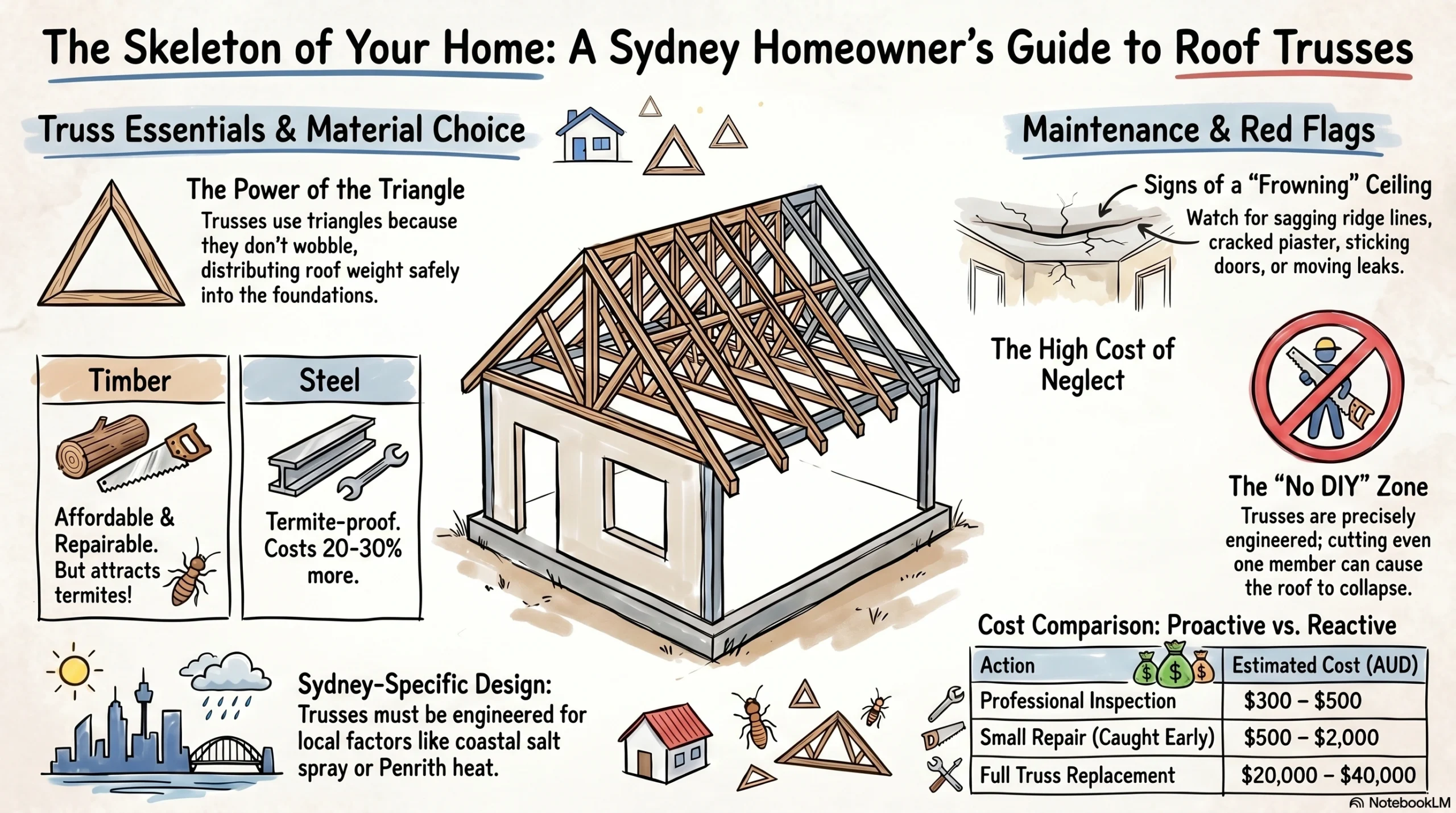 The Skeleton of Your Home: A Sydney Homeowner's Guide to Roof Trusses

Truss Essentials & Material Choice

The Power of the Triangle
Trusses use triangles because they don't wobble, distributing roof weight safely into the foundations.

Timber
Affordable & Repairable. But attracts termites!

Steel
Termite-proof. Costs 20-30% more.

Sydney-Specific Design:
Trusses must be engineered for local factors like coastal salt spray or Penrith heat.

Maintenance & Red Flags

Signs of a "Frowning" Ceiling
Watch for sagging ridge lines, cracked piaster, sticking doors, or moving leaks.

The High Cost of Neglect

The "No DIY" Zone
Trusses are precisely engineered; cutting even one member can cause the roof to collapse.

Cost Comparison: Proactive vs. Reactive

| Action | Estimated Cost (AUD) |
|---|---|
| Professional Inspection | \$300 – \$500 |
| Small Repair (Caught Early) | \$500 – \$2,000 |
| Full Truss Replacement | \$20,000 – \$40,000 |

NotebookLM